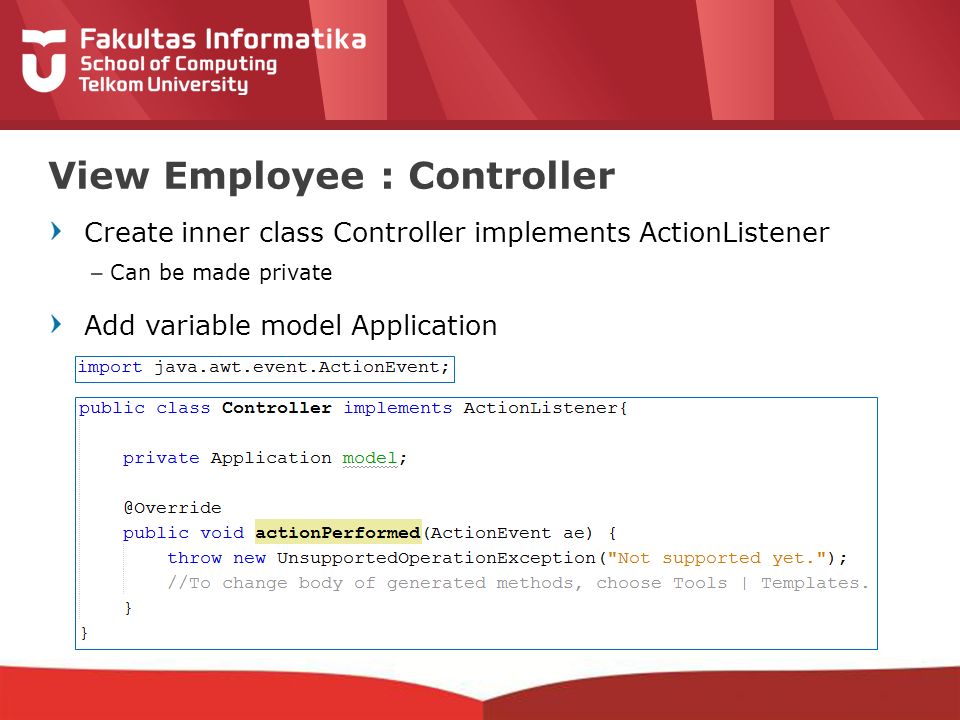 Fakultas Informatika
School of Computing
Telkom University

View Employee : Controller

Create inner class Controller implements ActionListener

– Can be made private

Add variable model Application

import java.awt.event.ActionEvent;

public class Controller implements ActionListener{

private Application model;

@Override
public void actionPerformed(ActionEvent ae) {
throw new UnsupportedOperationException("Not supported yet.");
//To change body of generated methods, choose Tools | Templates.
}
}